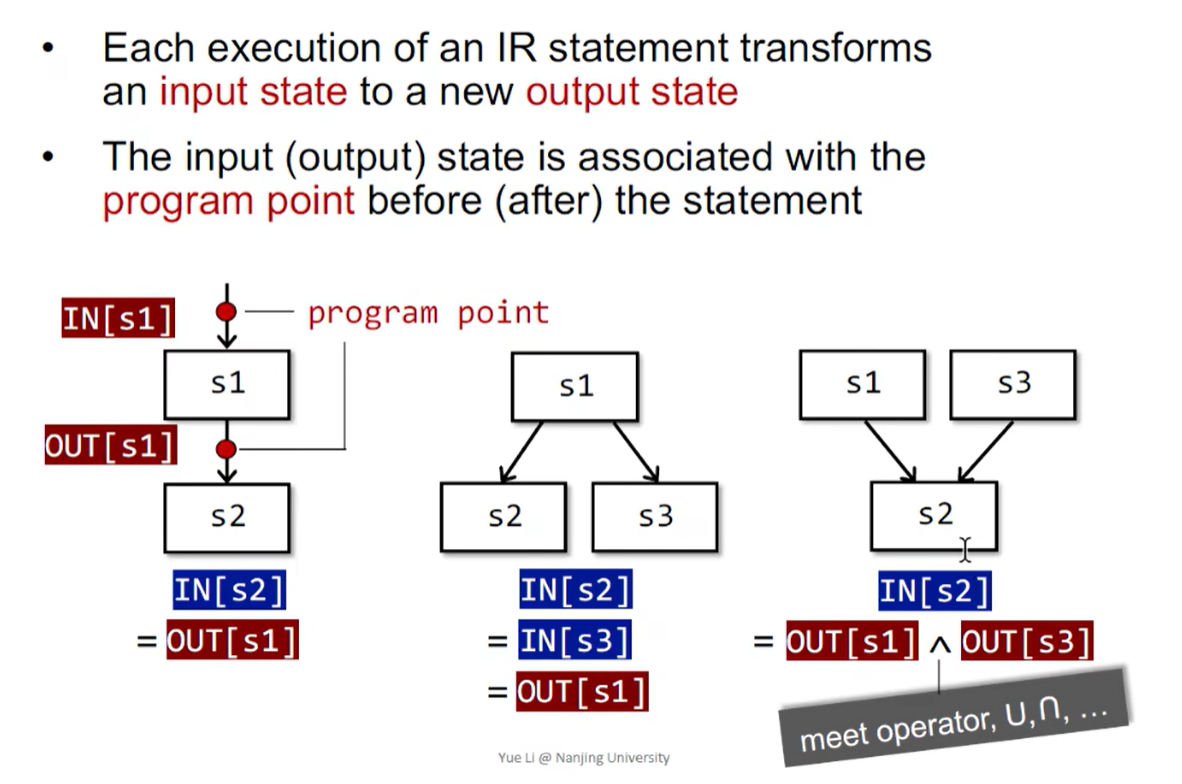 • Each execution of an IR statement transforms an input state to a new output state

• The input (output) state is associated with the program point before (after) the statement

IN[s1]
program point
s1
OUT[s1]
s2
IN[s2] = OUT[s1]

s1
s2
s3
IN[s2] = IN[s3] = OUT[s1]

s1
s3
s2
IN[s2] = OUT[s1] $\wedge$ OUT[s3]
meet operator, $\cup$, $\cap$, ...

Yue Li @ Nanjing University